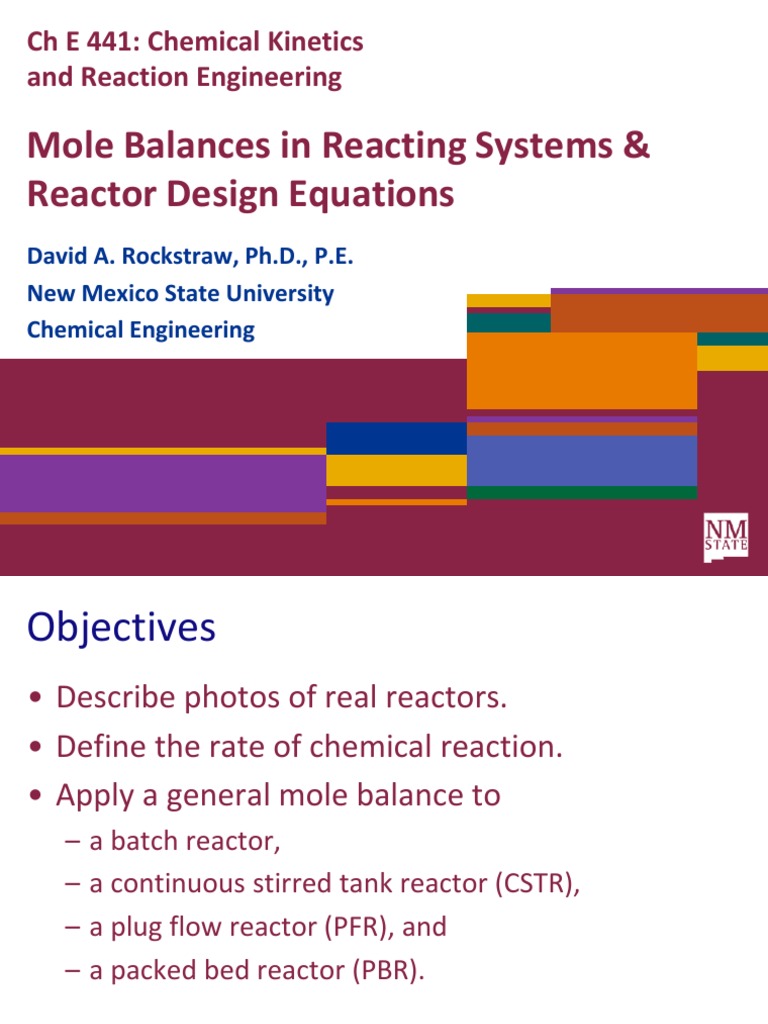 Ch E 441: Chemical Kinetics and Reaction Engineering

Mole Balances in Reacting Systems & Reactor Design Equations

David A. Rockstraw, Ph.D., P.E.
New Mexico State University
Chemical Engineering

NM STATE

Objectives

• Describe photos of real reactors.
• Define the rate of chemical reaction.
• Apply a general mole balance to
– a batch reactor,
– a continuous stirred tank reactor (CSTR),
– a plug flow reactor (PFR), and
– a packed bed reactor (PBR).